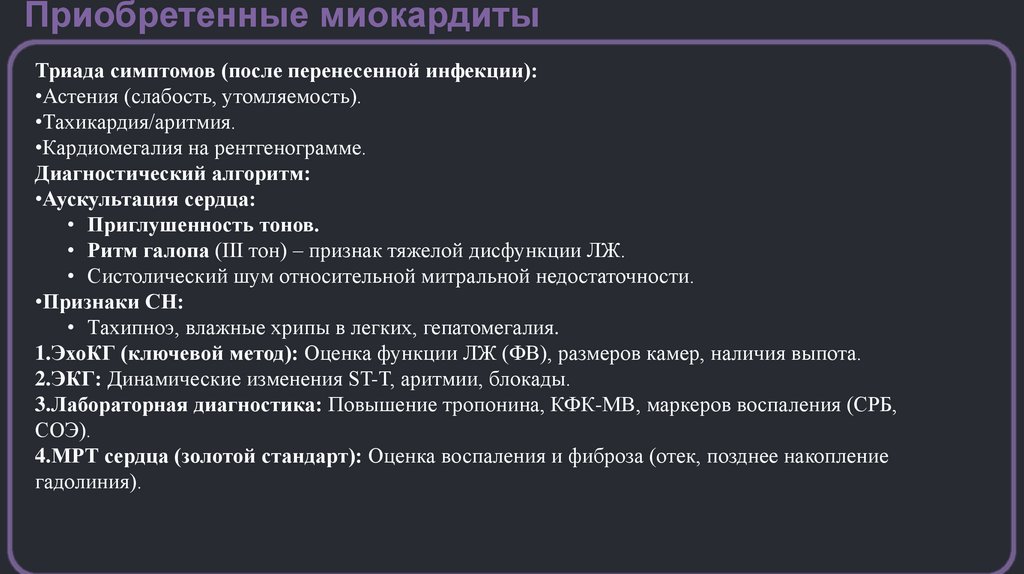 Приобретенные миокардиты

Триада симптомов (после перенесенной инфекции):
•Астения (слабость, утомляемость).
•Тахикардия/аритмия.
•Кардиомегалия на рентгенограмме.
Диагностический алгоритм:
•Аускультация сердца:
• Приглушенность тонов.
• Ритм галопа (III тон) – признак тяжелой дисфункции ЛЖ.
• Систолический шум относительной митральной недостаточности.
•Признаки СН:
• Тахипноэ, влажные хрипы в легких, гепатомегалия.
1.ЭхоКГ (ключевой метод): Оценка функции ЛЖ (ФВ), размеров камер, наличия выпота.
2.ЭКГ: Динамические изменения ST-T, аритмии, блокады.
3.Лабораторная диагностика: Повышение тропонина, КФК-МВ, маркеров воспаления (СРБ, СОЭ).
4.МРТ сердца (золотой стандарт): Оценка воспаления и фиброза (отек, позднее накопление гадолиния).